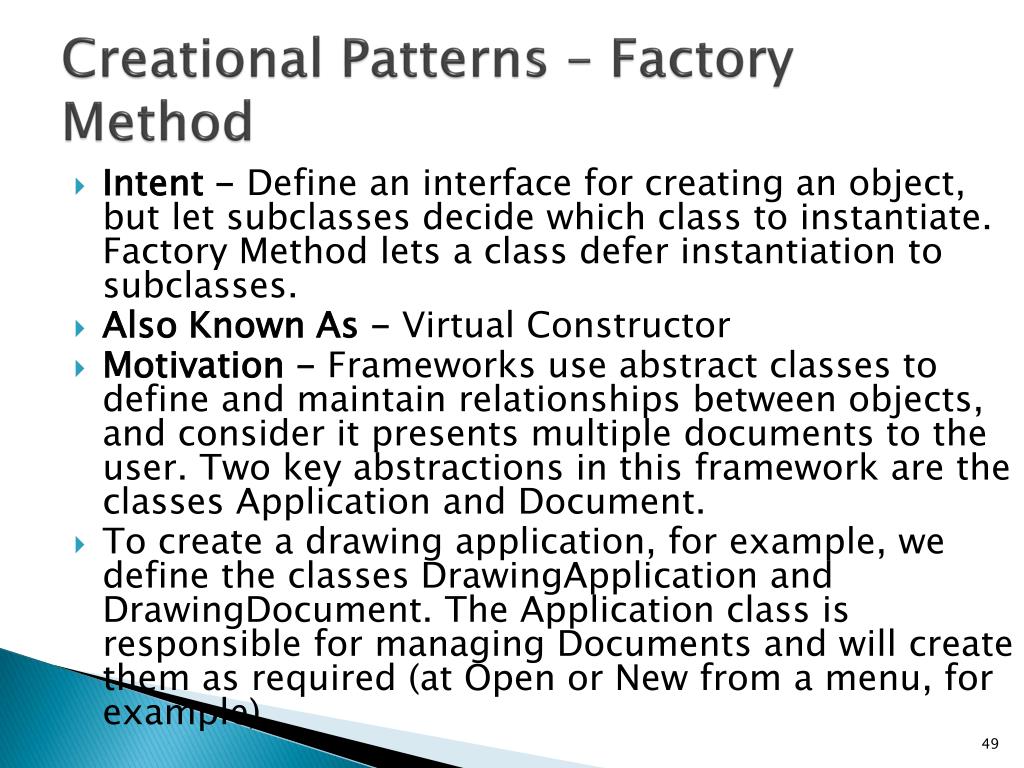 Creational Patterns – Factory Method

Intent - Define an interface for creating an object, but let subclasses decide which class to instantiate. Factory Method lets a class defer instantiation to subclasses.

Also Known As - Virtual Constructor

Motivation - Frameworks use abstract classes to define and maintain relationships between objects, and consider it presents multiple documents to the user. Two key abstractions in this framework are the classes Application and Document.

To create a drawing application, for example, we define the classes DrawingApplication and DrawingDocument. The Application class is responsible for managing Documents and will create them as required (at Open or New from a menu, for example)

49